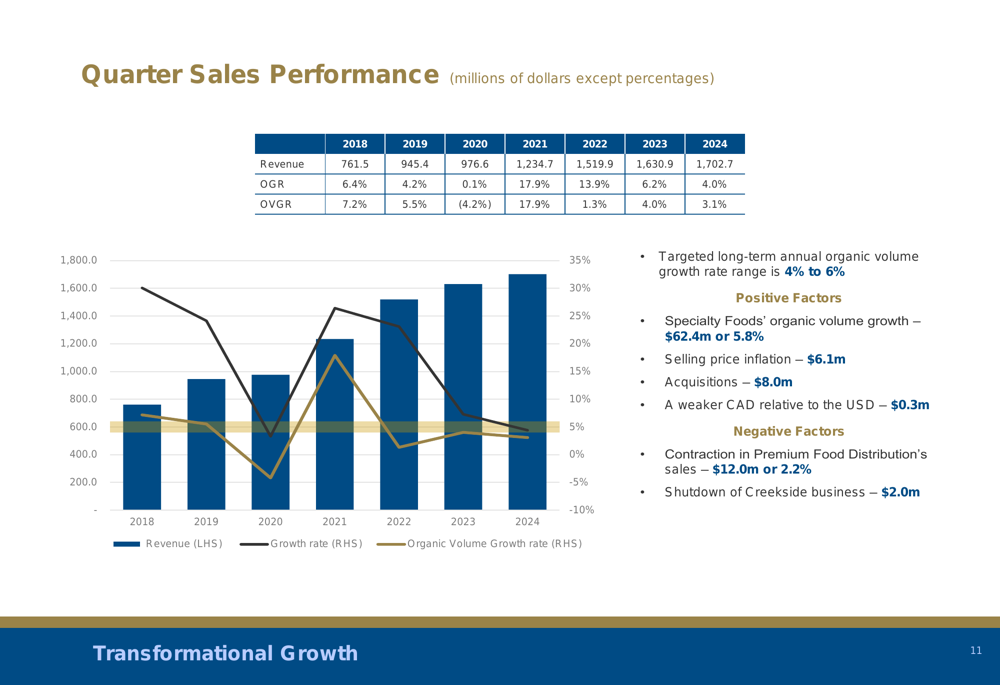 Quarter Sales Performance (millions of dollars except percentages)

| | 2018 | 2019 | 2020 | 2021 | 2022 | 2023 | 2024 |
|---|---|---|---|---|---|---|---|
| Revenue | 761.5 | 945.4 | 976.6 | 1,234.7 | 1,519.9 | 1,630.9 | 1,702.7 |
| OGR | 6.4% | 4.2% | 0.1% | 17.9% | 13.9% | 6.2% | 4.0% |
| OVGR | 7.2% | 5.5% | (4.2%) | 17.9% | 1.3% | 4.0% | 3.1% |

1,800.0
1,600.0
1,400.0
1,200.0
1,000.0
800.0
600.0
400.0
200.0
-

35%
30%
25%
20%
15%
10%
5%
0%
-5%
-10%

2018 2019 2020 2021 2022 2023 2024

Revenue (LHS) Growth rate (RHS) Organic Volume Growth rate (RHS)

• Targeted long-term annual organic volume growth rate range is 4% to 6%

Positive Factors

• Specialty Foods' organic volume growth – $62.4m or 5.8%
• Selling price inflation – $6.1m
• Acquisitions – $8.0m
• A weaker CAD relative to the USD – $0.3m

Negative Factors

• Contraction in Premium Food Distribution's sales – $12.0m or 2.2%
• Shutdown of Creekside business – $2.0m

Transformational Growth

11